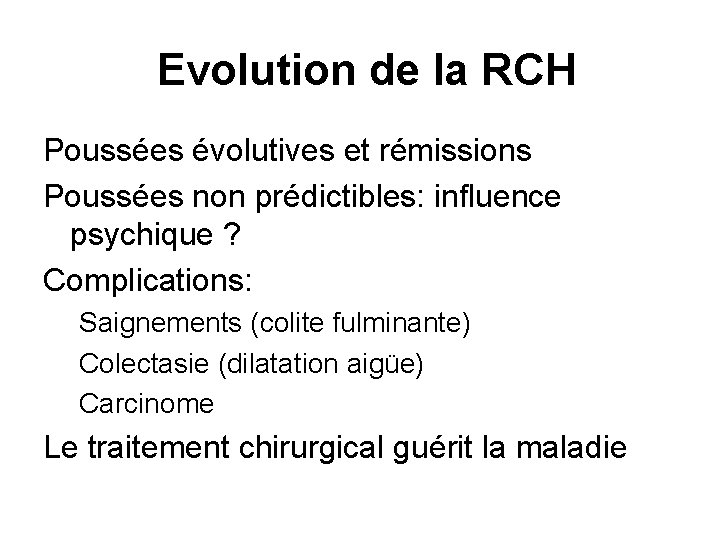 Evolution de la RCH

Poussées évolutives et rémissions

Poussées non prédictibles: influence psychique ?

Complications:

Saignements (colite fulminante)

Colectasie (dilatation aigüe)

Carcinome

Le traitement chirurgical guérit la maladie